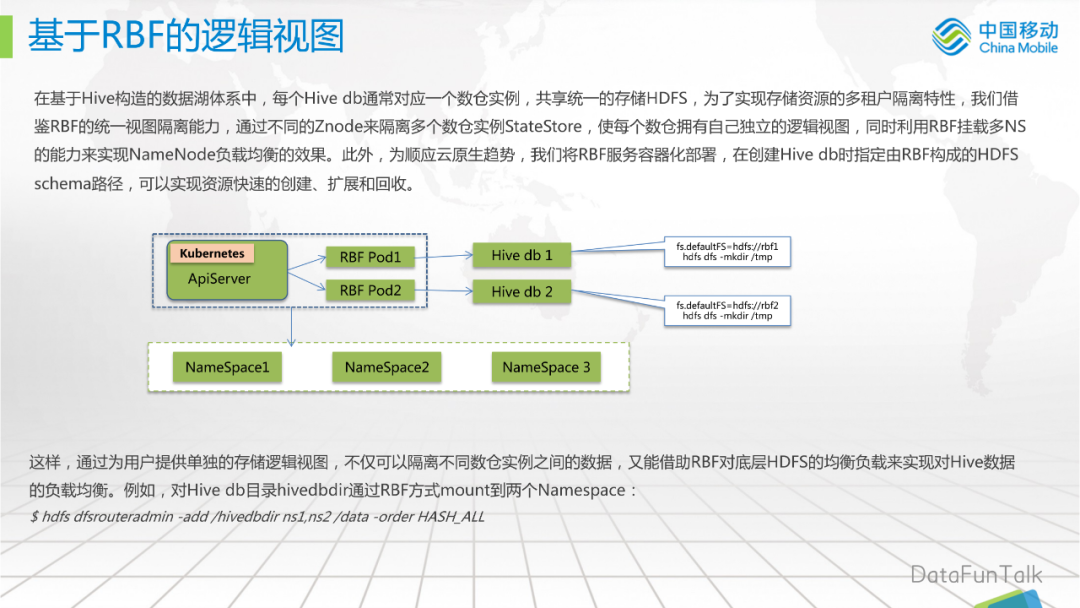 基于RBF的逻辑视图

中国移动
China Mobile

在基于Hive构造的数据湖体系中，每个Hive db通常对应一个数仓实例，共享统一的存储HDFS，为了实现存储资源的多租户隔离特性，我们借鉴RBF的统一视图隔离能力，通过不同的Znode来隔离多个数仓实例StateStore，使每个数仓拥有自己独立的逻辑视图，同时利用RBF挂载多NS的能力来实现NameNode负载均衡的效果。此外，为顺应云原生趋势，我们将RBF服务容器化部署，在创建Hive db时指定由RBF构成的HDFS schema路径，可以实现资源快速的创建、扩展和回收。

Kubernetes
ApiServer
RBF Pod1
RBF Pod2
Hive db 1
Hive db 2
fs.defaultFS=hdfs://rbf1
hdfs dfs -mkdir /tmp
fs.defaultFS=hdfs://rbf2
hdfs dfs -mkdir /tmp
NameSpace1
NameSpace2
NameSpace 3

这样，通过为用户提供单独的存储逻辑视图，不仅可以隔离不同数仓实例之间的数据，又能借助RBF对底层HDFS的均衡负载来实现对Hive数据的负载均衡。例如，对Hive db目录hivedbdir通过RBF方式mount到两个Namespace：
$ hdfs dfsrouteradmin -add /hivedbdir ns1,ns2 /data -order HASH_ALL

DataFunTalk